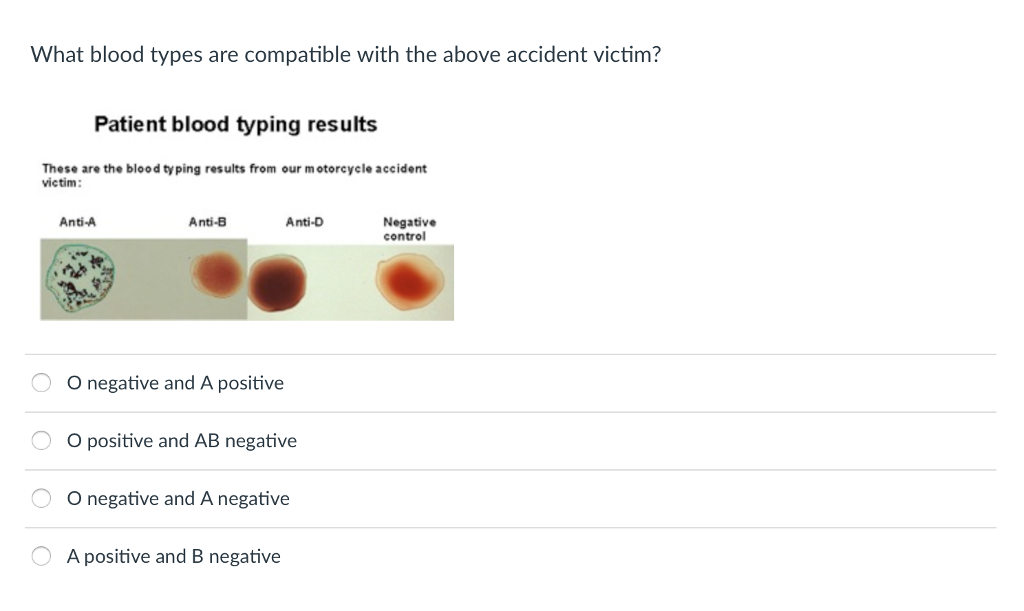 What blood types are compatible with the above accident victim?

Patient blood typing results

These are the blood typing results from our motorcycle accident victim:

Anti-A

Anti-B

Anti-D

Negative control

O negative and A positive

O positive and AB negative

O negative and A negative

A positive and B negative